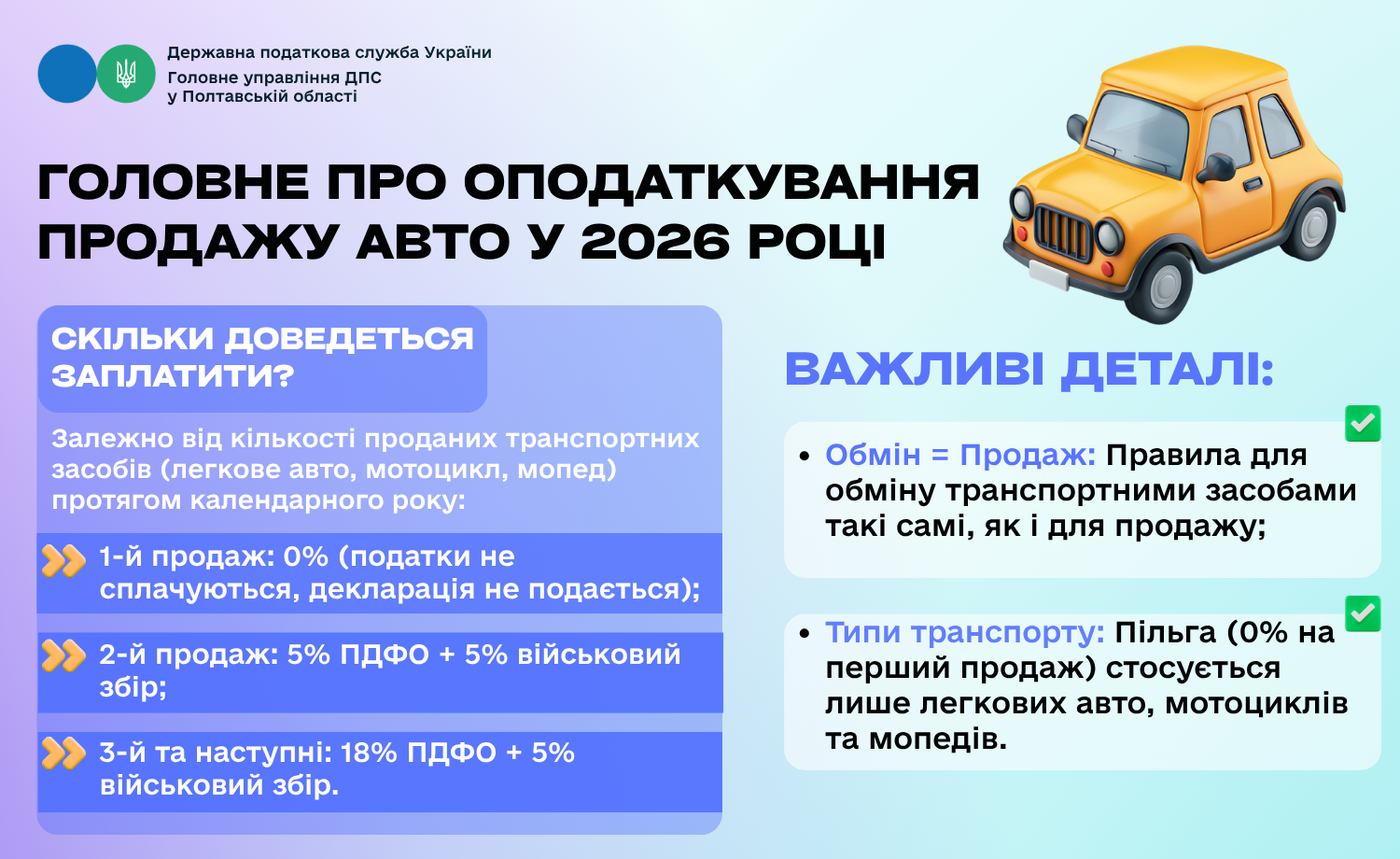 Державна податкова служба України
Головне управління ДПС
у Полтавській області

ГОЛОВНЕ ПРО ОПОДАТКУВАННЯ ПРОДАЖУ АВТО У 2026 РОЦІ

СКІЛЬКИ ДОВЕДЕТЬСЯ ЗАПЛАТИТИ?

Залежно від кількості проданих транспортних засобів (легкове авто, мотоцикл, мопед) протягом календарного року:

1-й продаж: 0% (податки не сплачуються, декларація не подається);

2-й продаж: 5% ПДФО + 5% військовий збір;

3-й та наступні: 18% ПДФО + 5% військовий збір.

ВАЖЛИВІ ДЕТАЛІ:

• Обмін = Продаж: Правила для обміну транспортними засобами такі самі, як і для продажу;

• Типи транспорту: Пільга (0% на перший продаж) стосується лише легкових авто, мотоциклів та мопедів.